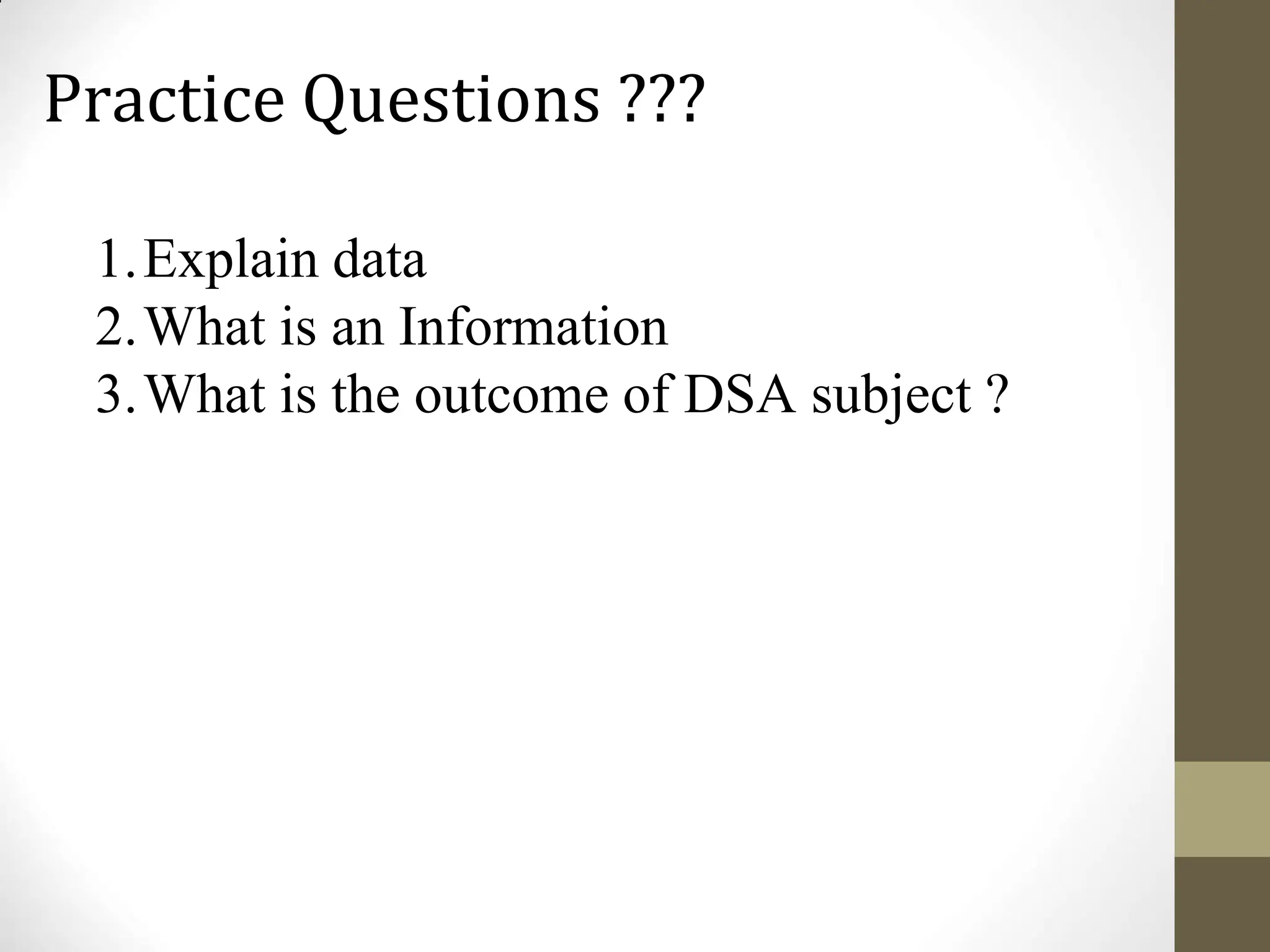 Practice Questions ???

1. Explain data
2. What is an Information
3. What is the outcome of DSA subject ?